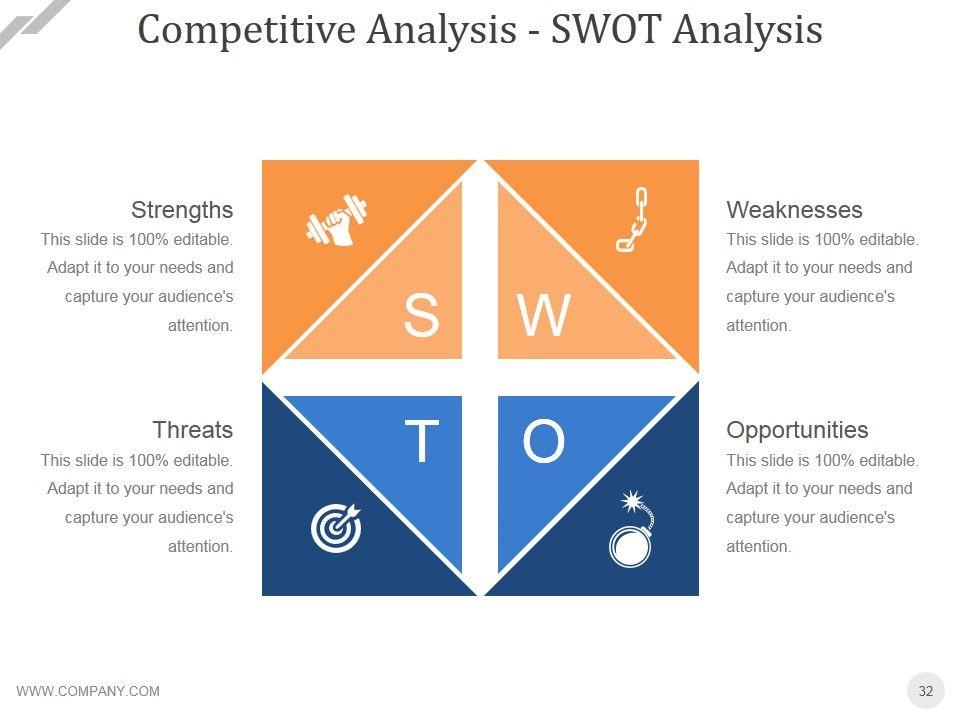 Competitive Analysis - SWOT Analysis

Strengths
This slide is 100% editable. Adapt it to your needs and capture your audience's attention.

S

W

Weaknesses
This slide is 100% editable. Adapt it to your needs and capture your audience's attention.

Threats
This slide is 100% editable. Adapt it to your needs and capture your audience's attention.

T

O

Opportunities
This slide is 100% editable. Adapt it to your needs and capture your audience's attention.

WWW.COMPANY.COM

32